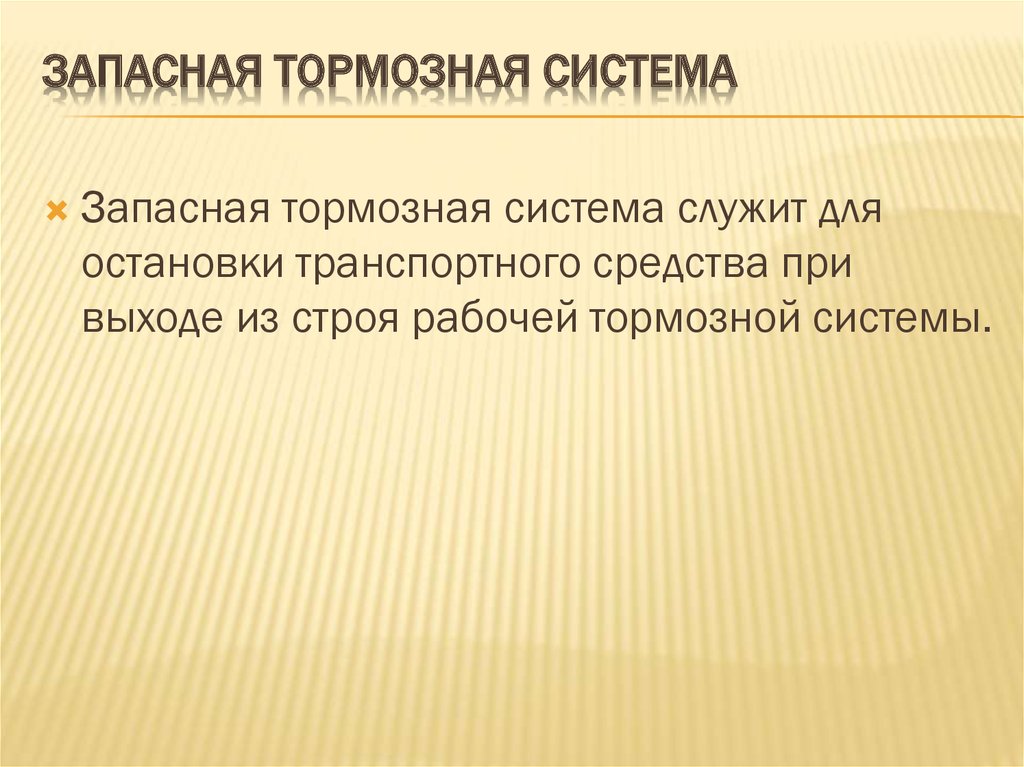 ЗАПАСНАЯ ТОРМОЗНАЯ СИСТЕМА

Запасная тормозная система служит для остановки транспортного средства при выходе из строя рабочей тормозной системы.